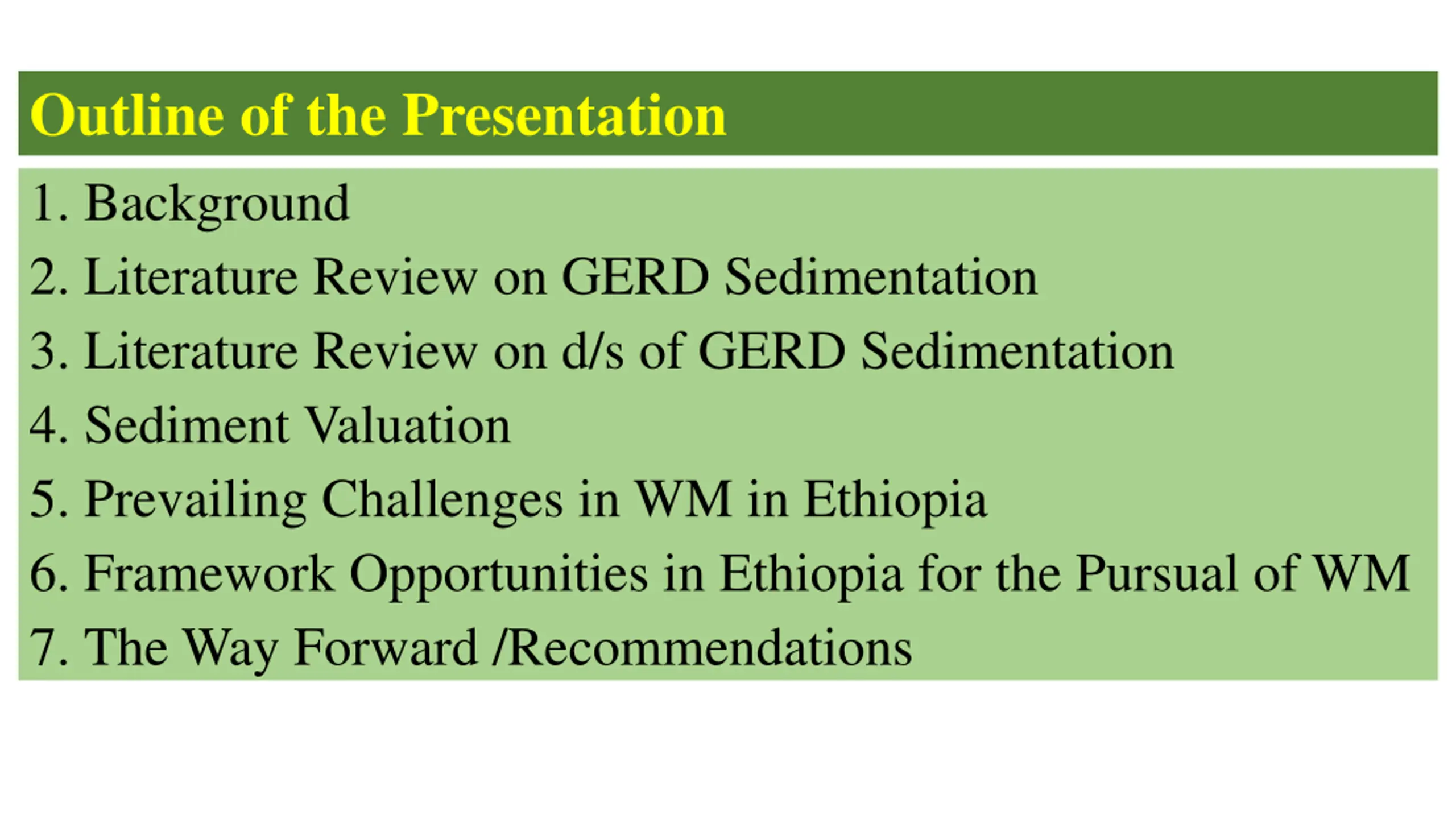 Outline of the Presentation

1. Background
2. Literature Review on GERD Sedimentation
3. Literature Review on d/s of GERD Sedimentation
4. Sediment Valuation
5. Prevailing Challenges in WM in Ethiopia
6. Framework Opportunities in Ethiopia for the Pursual of WM
7. The Way Forward /Recommendations